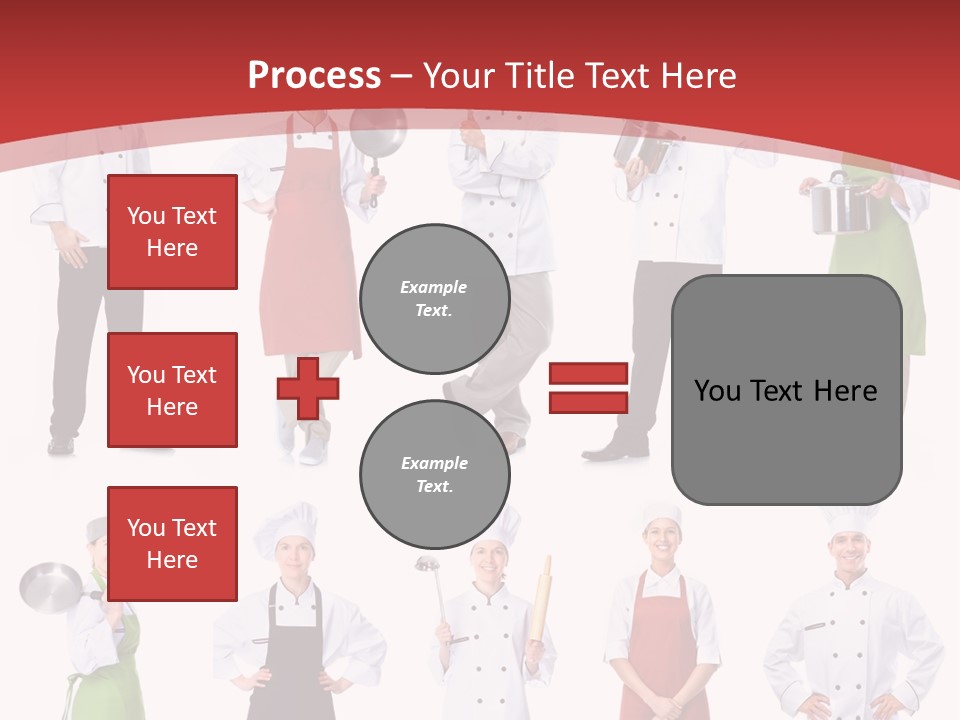 Process – Your Title Text Here

You Text Here

You Text Here

You Text Here

Example Text.

Example Text.

You Text Here